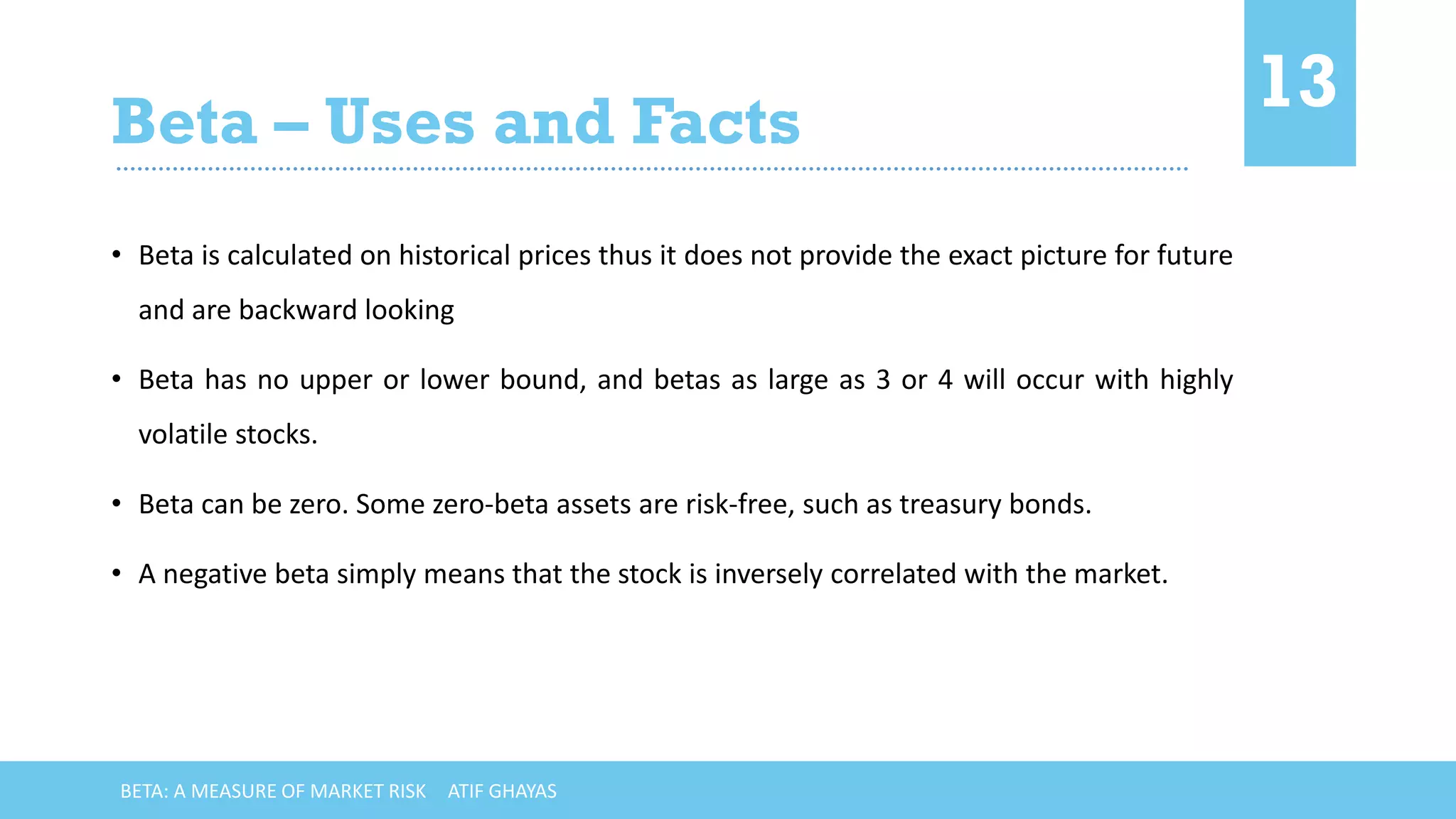 13

Beta – Uses and Facts

• Beta is calculated on historical prices thus it does not provide the exact picture for future and are backward looking

• Beta has no upper or lower bound, and betas as large as 3 or 4 will occur with highly volatile stocks.

• Beta can be zero. Some zero-beta assets are risk-free, such as treasury bonds.

• A negative beta simply means that the stock is inversely correlated with the market.

BETA: A MEASURE OF MARKET RISK ATIF GHAYAS